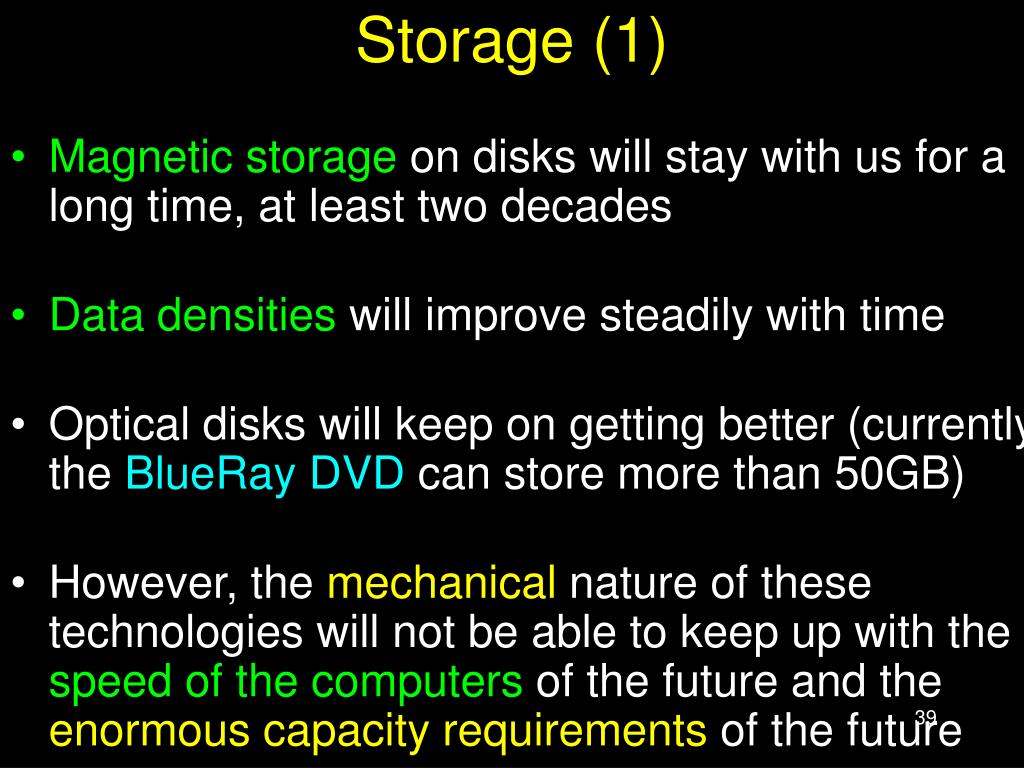 Storage (1)

• Magnetic storage on disks will stay with us for a long time, at least two decades

• Data densities will improve steadily with time

• Optical disks will keep on getting better (currently the BlueRay DVD can store more than 50GB)

• However, the mechanical nature of these technologies will not be able to keep up with the speed of the computers of the future and the enormous capacity requirements of the future

39